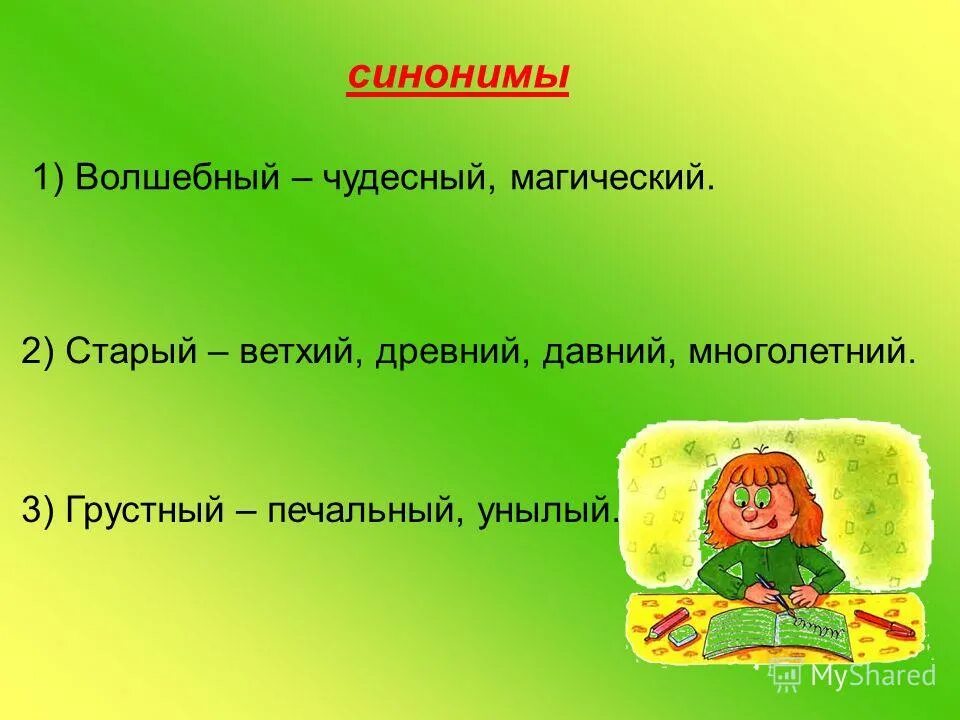 синонимы

1) Волшебный – чудесный, магический.

2) Старый – ветхий, древний, давний, многолетний.

3) Грустный – печальный, унылый.

MyShared